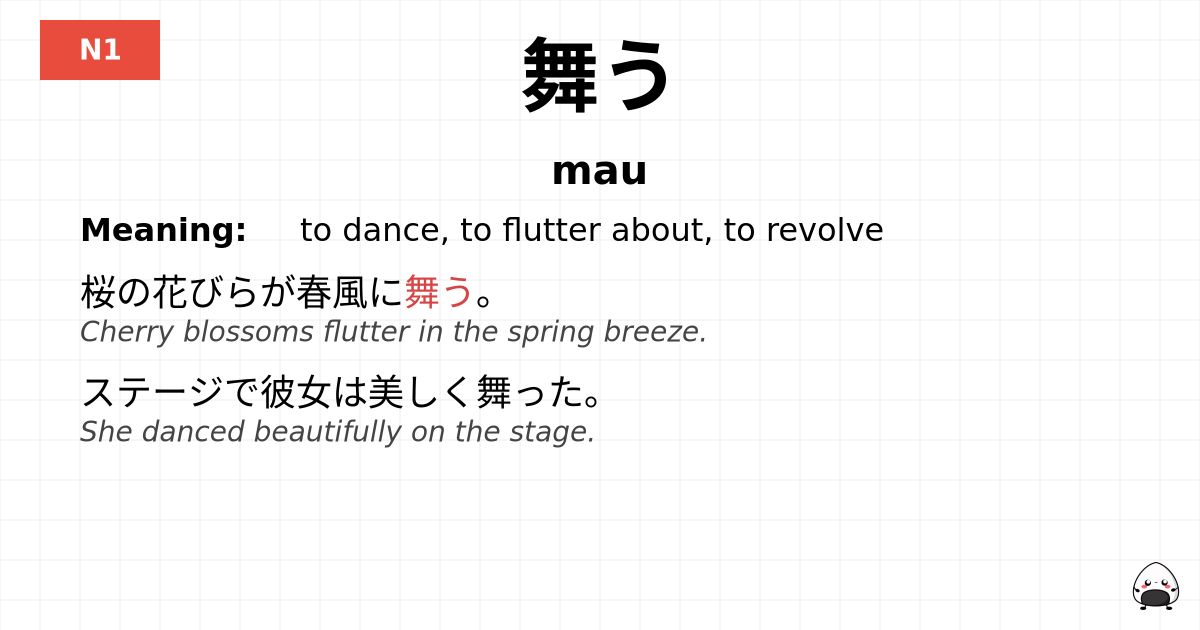 N1

舞う

mau

Meaning: to dance, to flutter about, to revolve

桜の花びらが春風に舞う。
Cherry blossoms flutter in the spring breeze.

ステージで彼女は美しく舞った。
She danced beautifully on the stage.